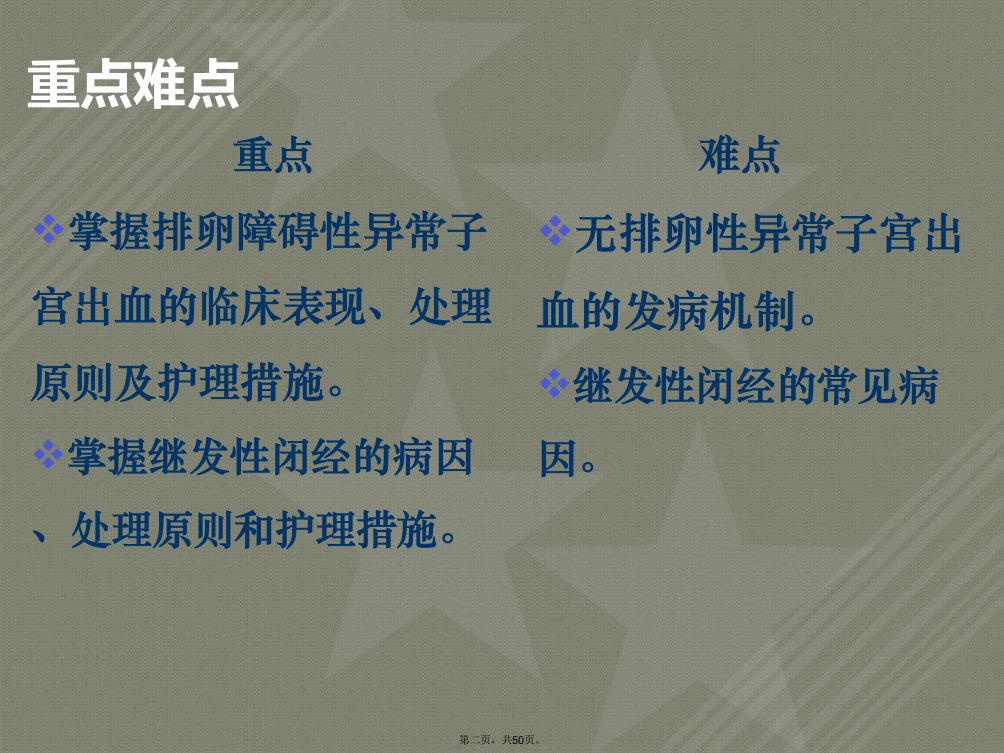 重点难点

重点

❖掌握排卵障碍性异常子宫出血的临床表现、处理原则及护理措施。

❖掌握继发性闭经的病因、处理原则和护理措施。

难点

❖无排卵性异常子宫出血的发病机制。

❖继发性闭经的常见病因。

第二页，共50页。